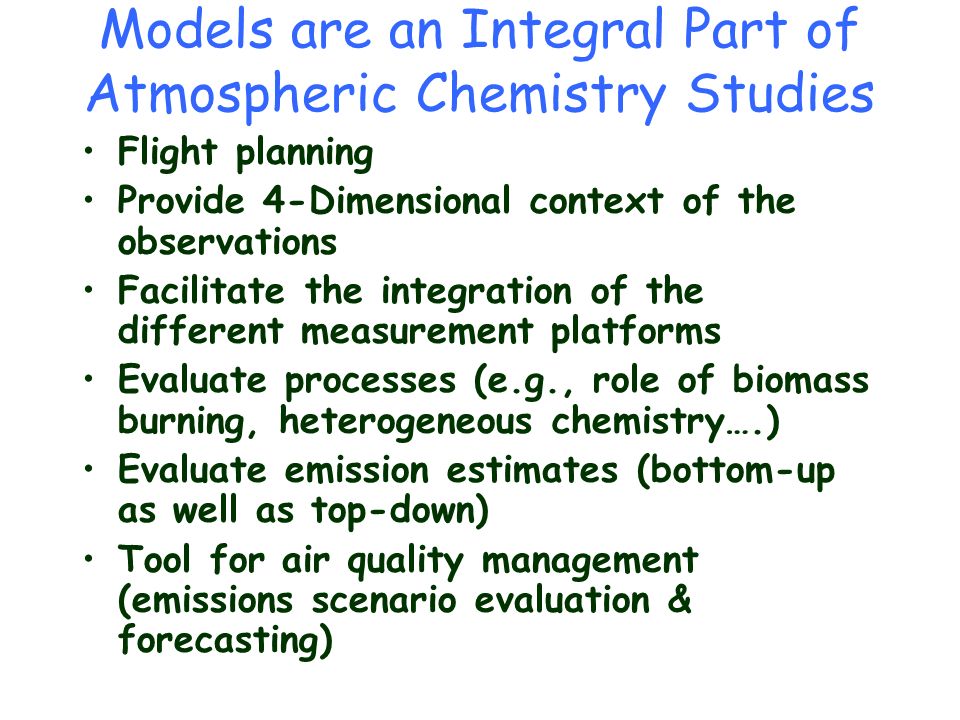 Models are an Integral Part of Atmospheric Chemistry Studies

• Flight planning
• Provide 4-Dimensional context of the observations
• Facilitate the integration of the different measurement platforms
• Evaluate processes (e.g., role of biomass burning, heterogeneous chemistry….)
• Evaluate emission estimates (bottom-up as well as top-down)
• Tool for air quality management (emissions scenario evaluation & forecasting)